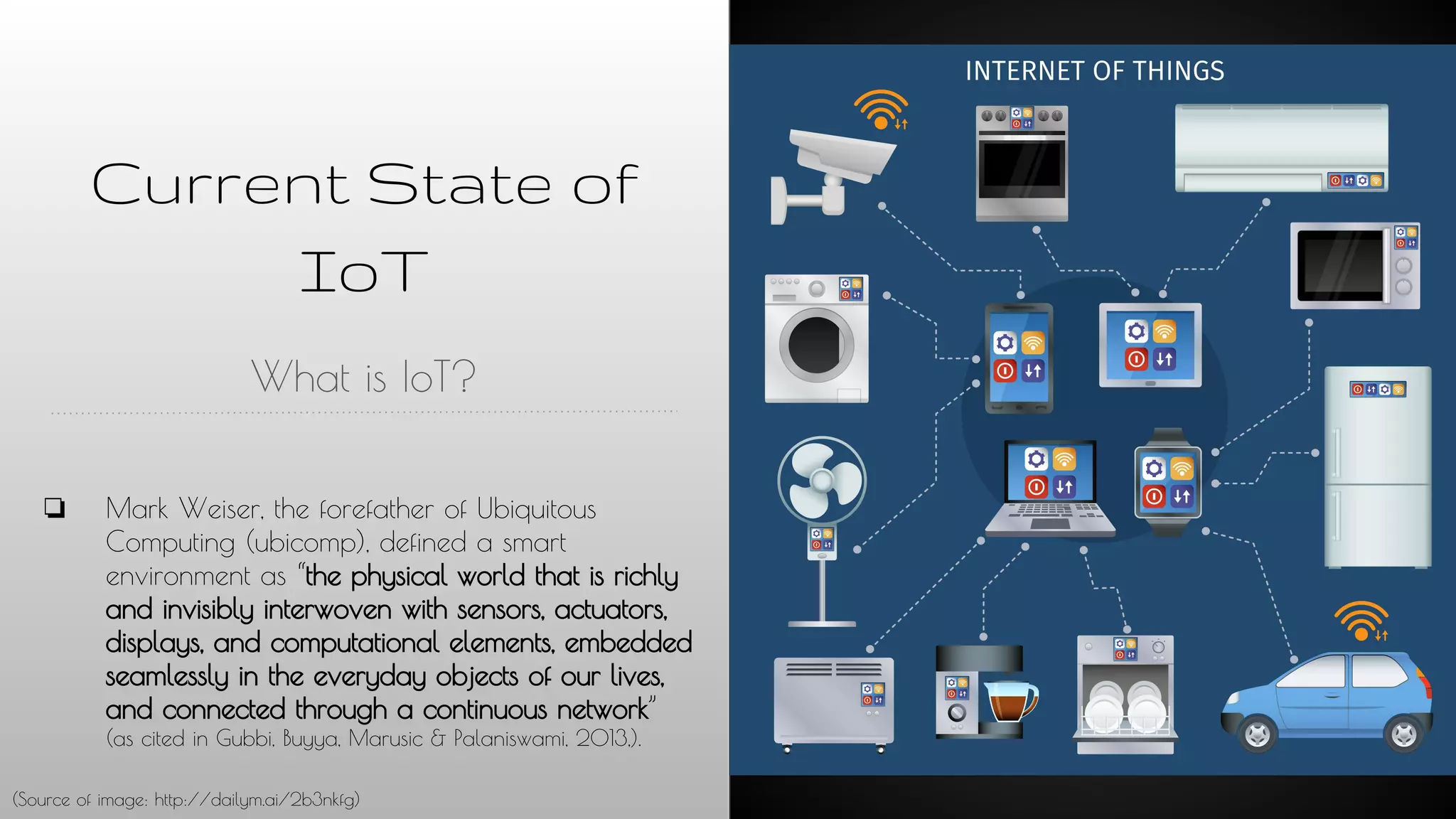 Current State of IoT

What is IoT?

❑ Mark Weiser, the forefather of Ubiquitous Computing (ubicomp), defined a smart environment as "the physical world that is richly and invisibly interwoven with sensors, actuators, displays, and computational elements, embedded seamlessly in the everyday objects of our lives, and connected through a continuous network" (as cited in Gubbi, Buyya, Marusic & Palaniswami, 2013.).

(Source of image: http://dailym.ai/2b3nkfg)

INTERNET OF THINGS